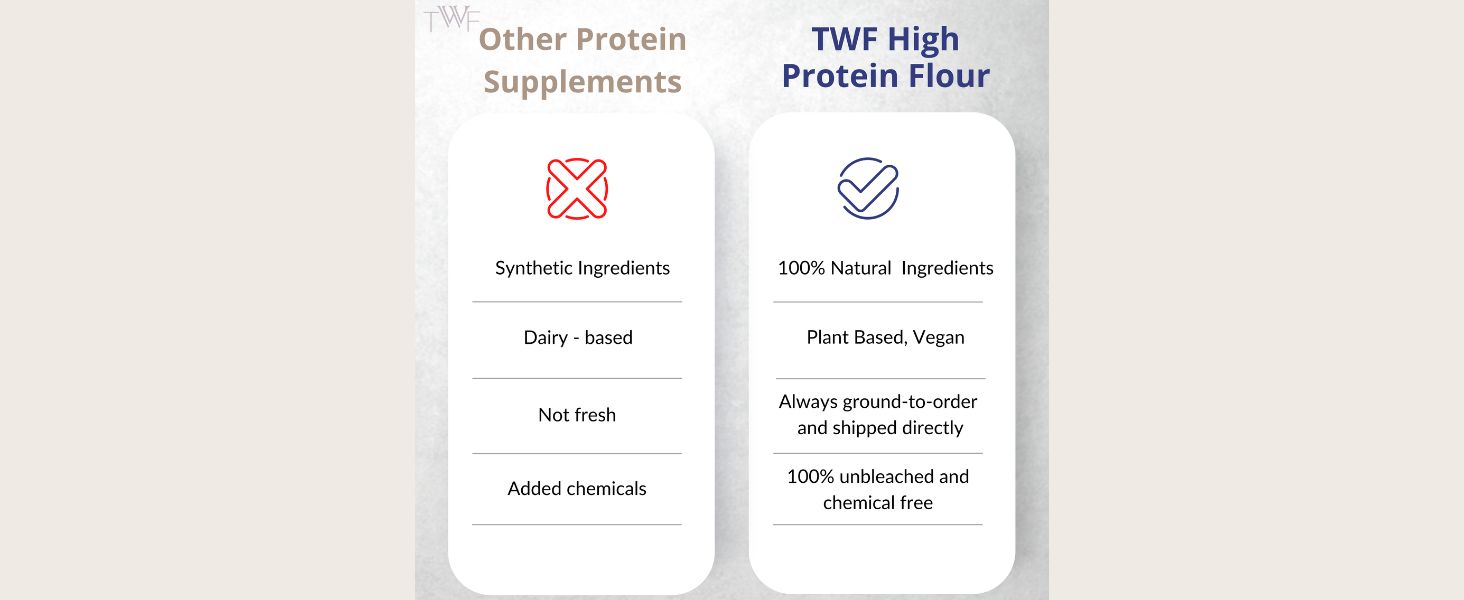 TWF

Other Protein Supplements

Synthetic Ingredients

Dairy - based

Not fresh

Added chemicals

TWF High Protein Flour

100% Natural Ingredients

Plant Based, Vegan

Always ground-to-order and shipped directly

100% unbleached and chemical free